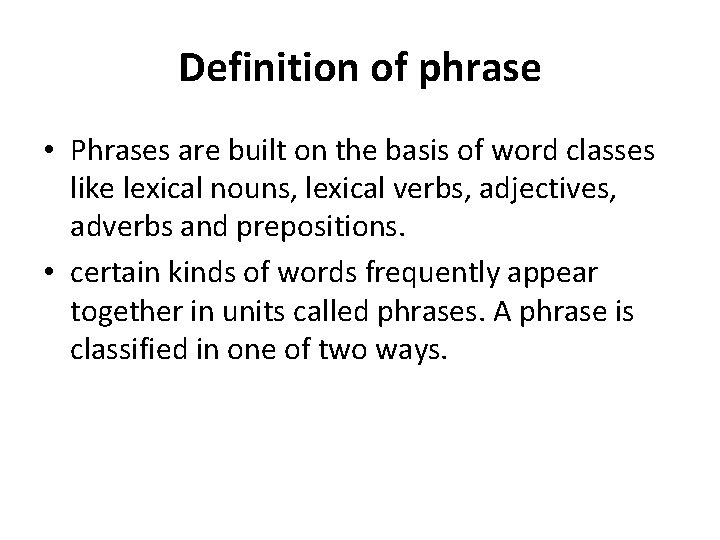 Definition of phrase

• Phrases are built on the basis of word classes like lexical nouns, lexical verbs, adjectives, adverbs and prepositions.

• certain kinds of words frequently appear together in units called phrases. A phrase is classified in one of two ways.